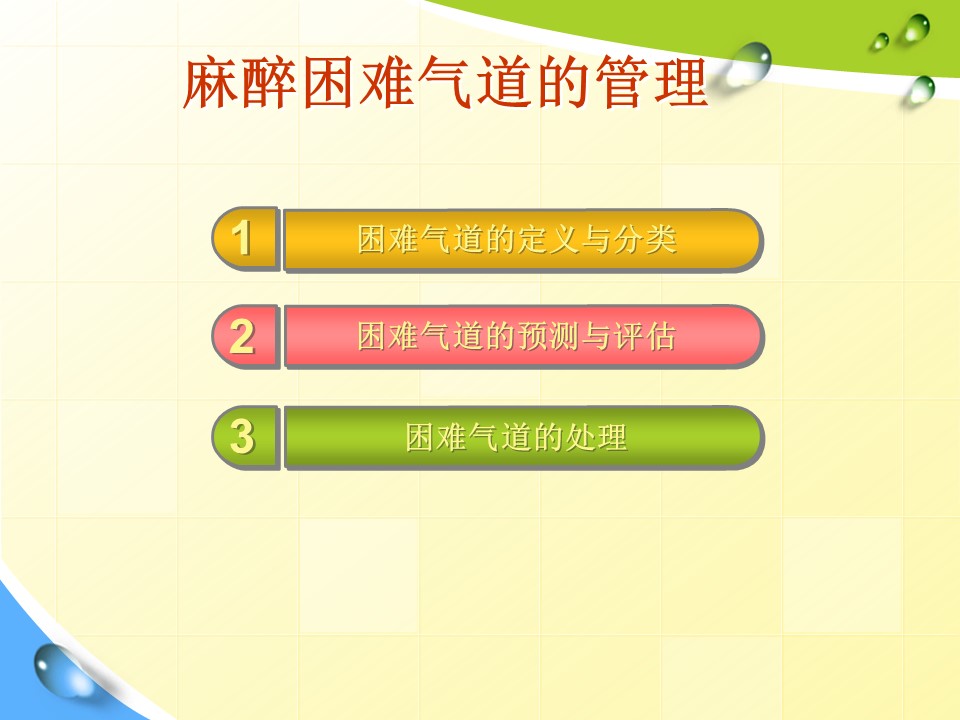 麻醉困难气道的管理

1 困难气道的定义与分类

2 困难气道的预测与评估

3 困难气道的处理